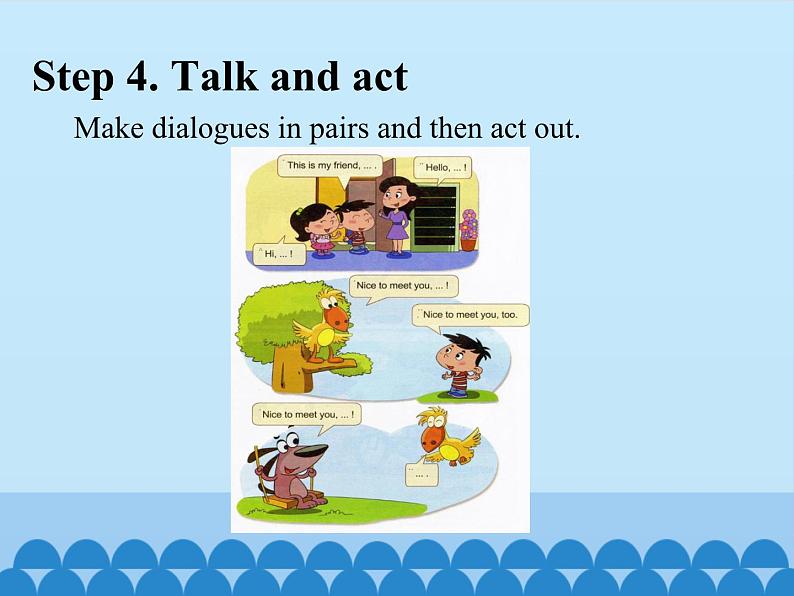 Step 4. Talk and act

Make dialogues in pairs and then act out.

This is my friend, ... .

Hello, ... !

Hi, ... !

Nice to meet you, ... !

Nice to meet you, too.

Nice to meet you, ... !

... .